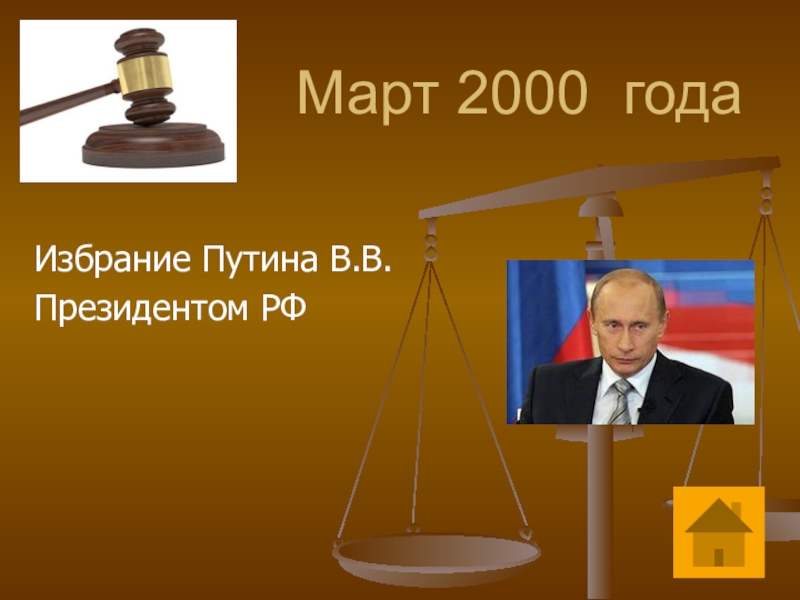 Март 2000 года

Избрание Путина В.В. Президентом РФ